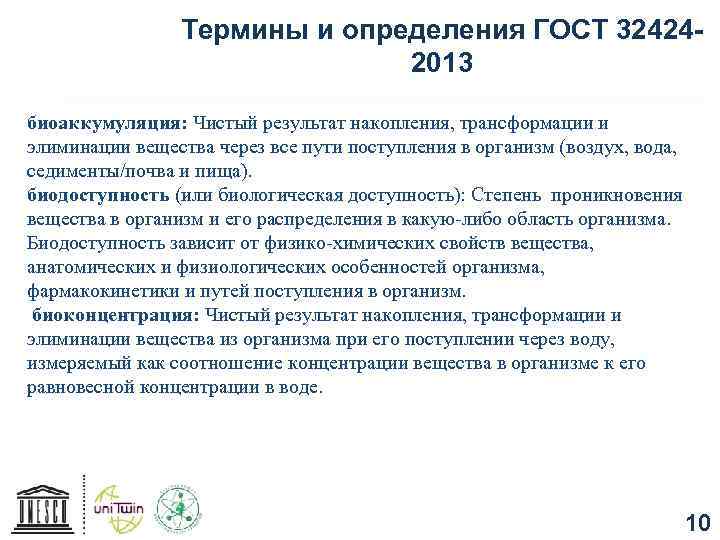 Термины и определения ГОСТ 32424-2013

биоаккумуляция: Чистый результат накопления, трансформации и элиминации вещества через все пути поступления в организм (воздух, вода, седименты/почва и пища).
биодоступность (или биологическая доступность): Степень проникновения вещества в организм и его распределения в какую-либо область организма. Биодоступность зависит от физико-химических свойств вещества, анатомических и физиологических особенностей организма, фармакокинетики и путей поступления в организм.
биоконцентрация: Чистый результат накопления, трансформации и элиминации вещества из организма при его поступлении через воду, измеряемый как соотношение концентрации вещества в организме к его равновесной концентрации в воде.

UNESCO

uniTwin

10